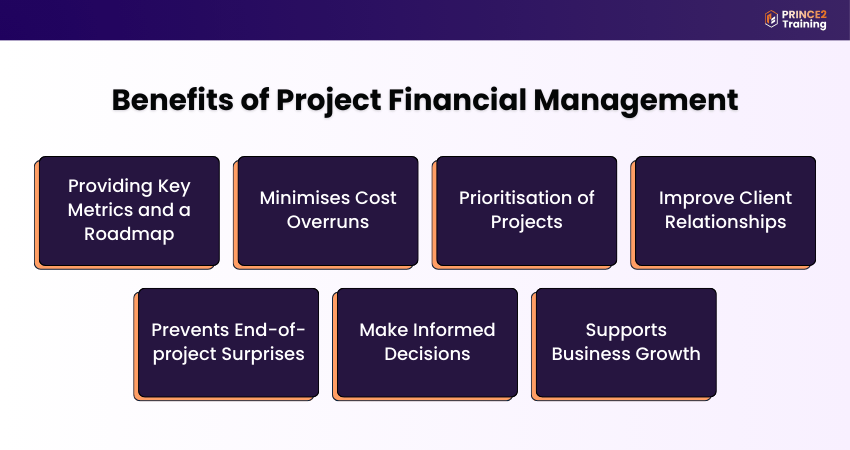 PRINCE2 Training

Benefits of Project Financial Management

Providing Key Metrics and a Roadmap

Minimises Cost Overruns

Prioritisation of Projects

Improve Client Relationships

Prevents End-of-project Surprises

Make Informed Decisions

Supports Business Growth